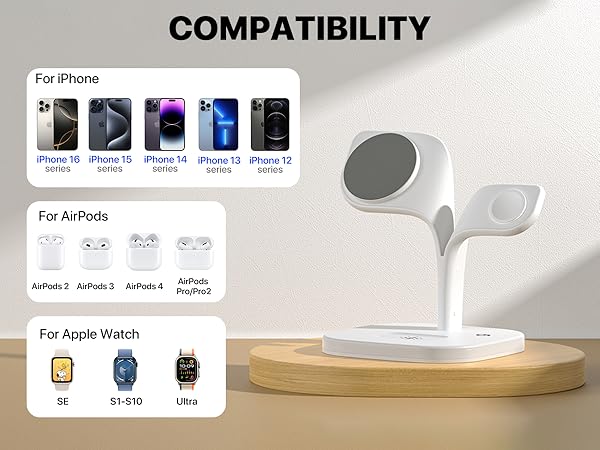 COMPATIBILITY

For iPhone

iPhone 16 series
iPhone 15 series
iPhone 14 series
iPhone 13 series
iPhone 12 series

For AirPods

AirPods 2
AirPods 3
AirPods 4
AirPods Pro/Pro2

For Apple Watch

SE
S1-S10
Ultra